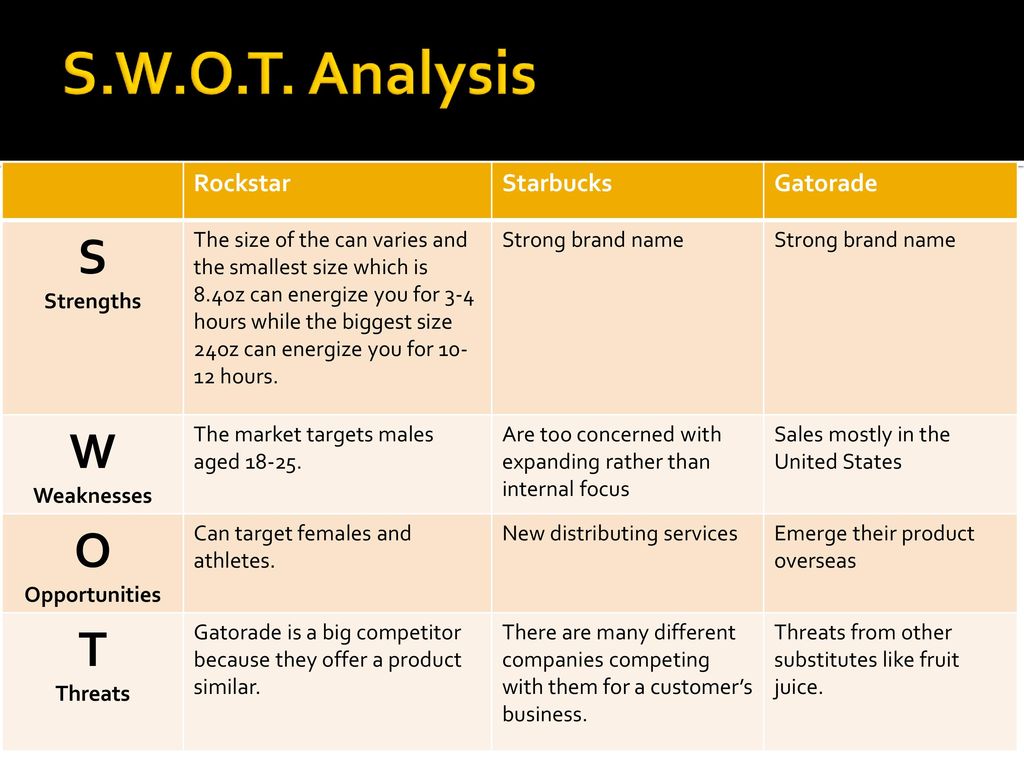 S.W.O.T. Analysis

| | Rockstar | Starbucks | Gatorade |
|---|---|---|---|
| S Strengths | The size of the can varies and the smallest size which is 8.4oz can energize you for 3-4 hours while the biggest size 24oz can energize you for 10-12 hours. | Strong brand name | Strong brand name |
| W Weaknesses | The market targets males aged 18-25. | Are too concerned with expanding rather than internal focus | Sales mostly in the United States |
| O Opportunities | Can target females and athletes. | New distributing services | Emerge their product overseas |
| T Threats | Gatorade is a big competitor because they offer a product similar. | There are many different companies competing with them for a customer's business. | Threats from other substitutes like fruit juice. |